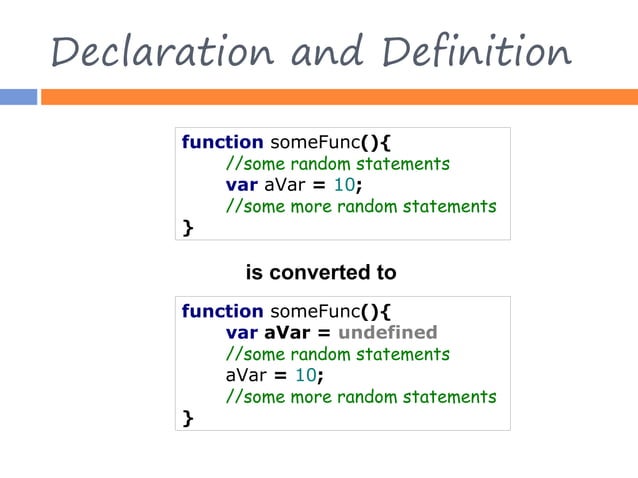 Declaration and Definition

function someFunc(){
//some random statements
var aVar = 10;
//some more random statements
}

is converted to

function someFunc(){
var aVar = undefined
//some random statements
aVar = 10;
//some more random statements
}